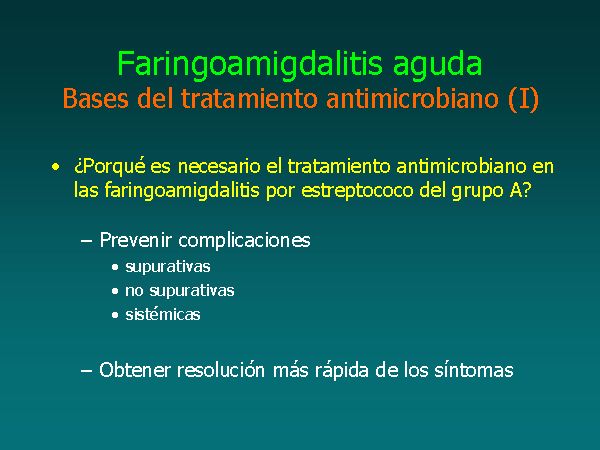 Faringoamigdalitis aguda
Bases del tratamiento antimicrobiano (I)

• ¿Porqué es necesario el tratamiento antimicrobiano en las faringoamigdalitis por estreptococo del grupo A?

– Prevenir complicaciones
• supurativas
• no supurativas
• sistémicas

– Obtener resolución más rápida de los síntomas